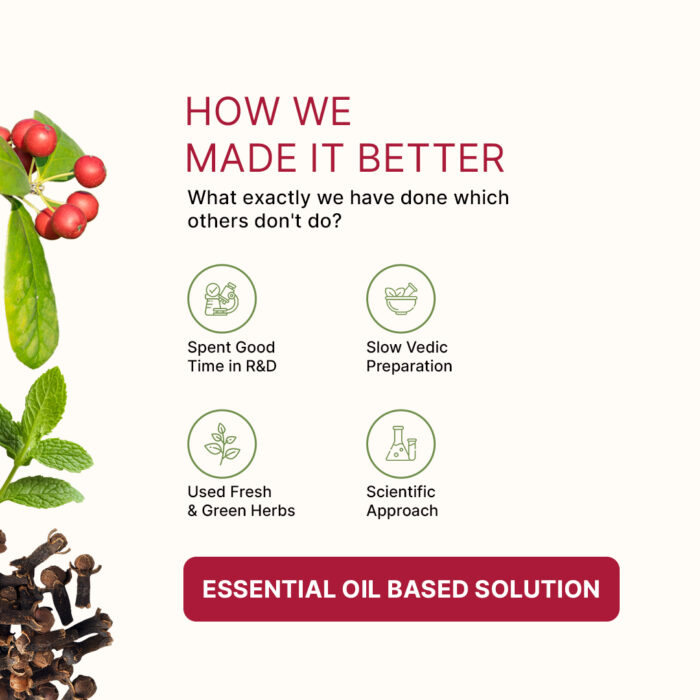 HOW WE
MADE IT BETTER

What exactly we have done which others don't do?

Spent Good Time in R&D

Slow Vedic Preparation

Used Fresh & Green Herbs

Scientific Approach

ESSENTIAL OIL BASED SOLUTION